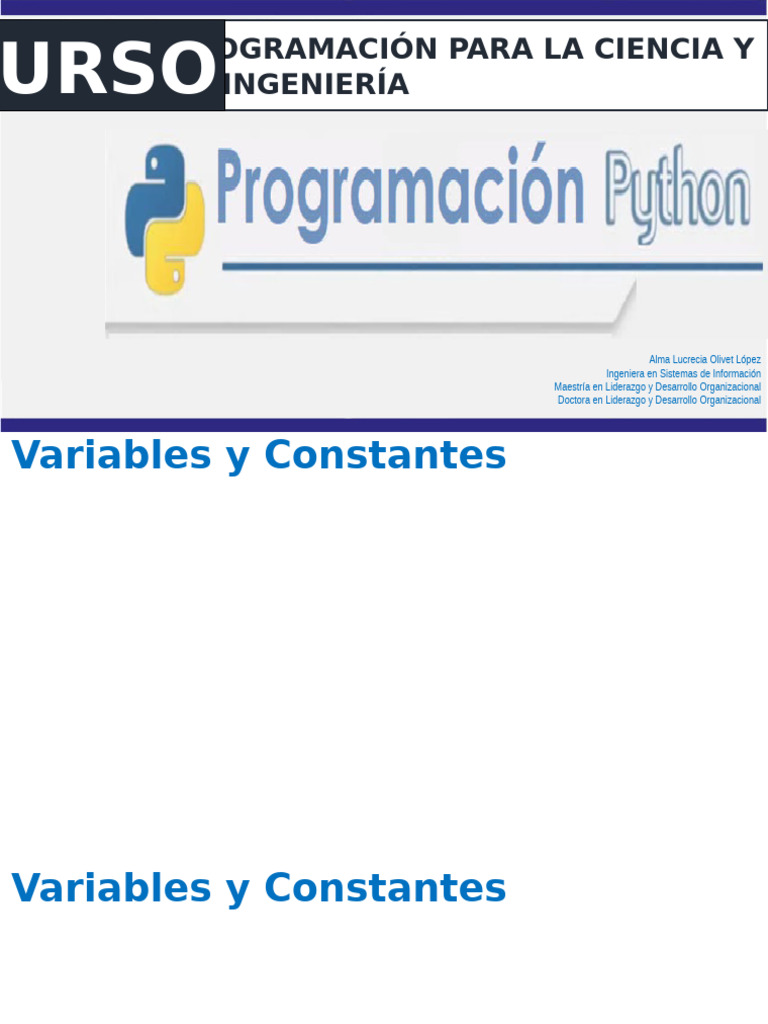 URSO OGRAMACIÓN PARA LA CIENCIA Y INGENIERÍA

Programación Python

Alma Lucrecia Olivet López
Ingeniera en Sistemas de Información
Maestría en Liderazgo y Desarrollo Organizacional
Doctora en Liderazgo y Desarrollo Organizacional

Variables y Constantes

Variables y Constantes